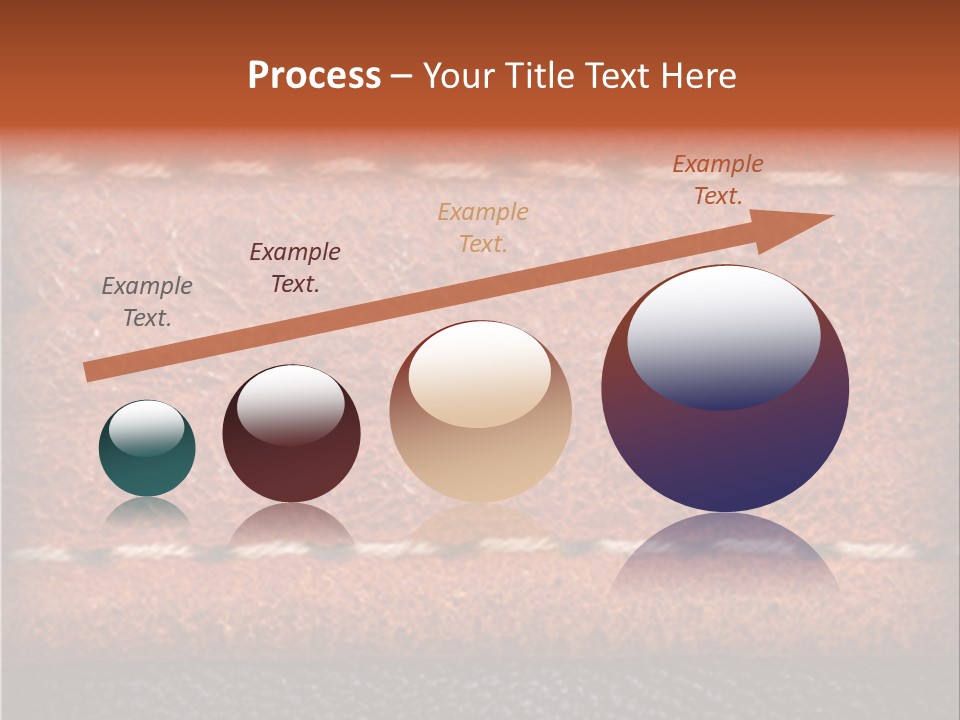 Process – Your Title Text Here

Example Text.

Example Text.

Example Text.

Example Text.